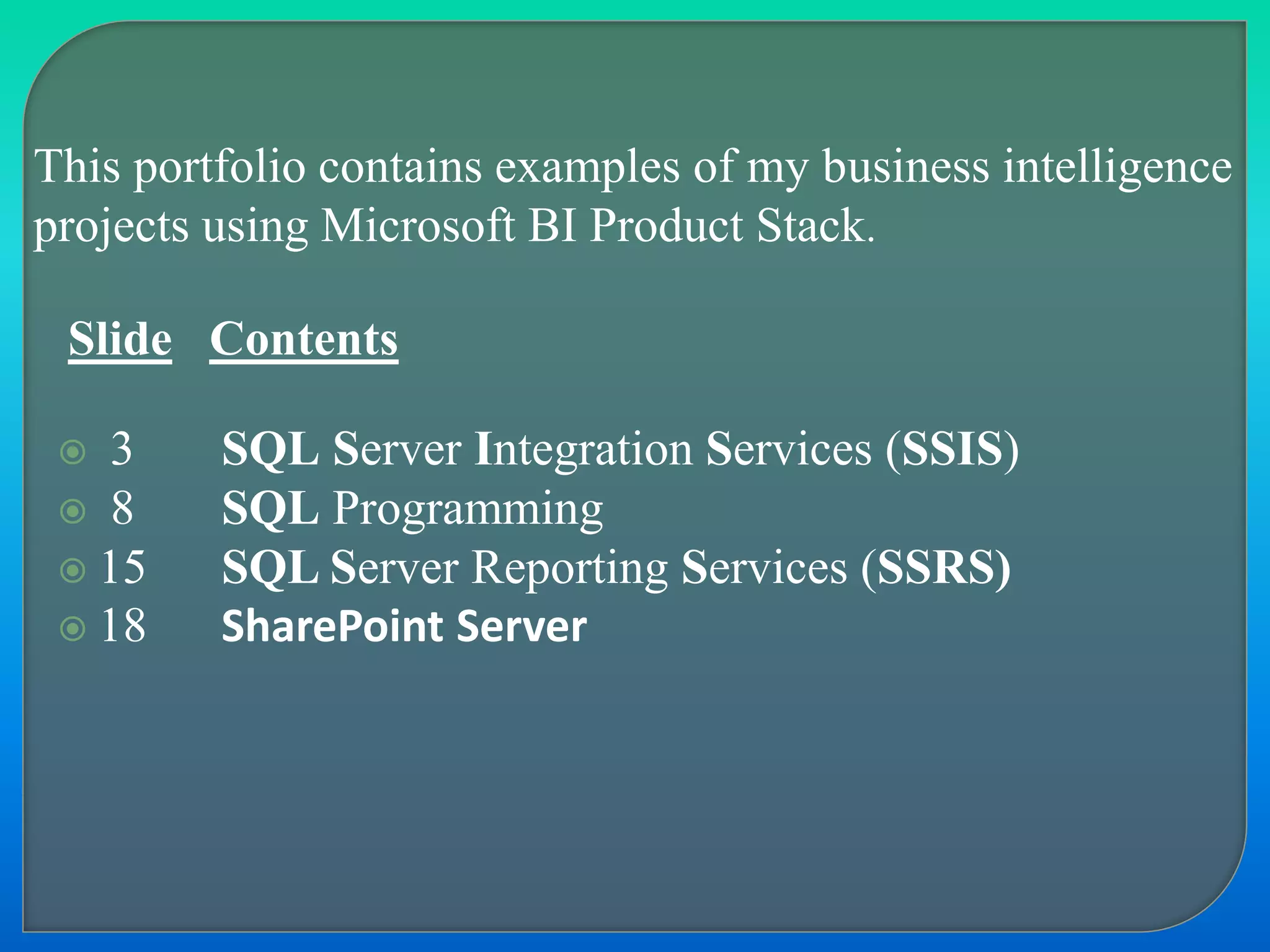 This portfolio contains examples of my business intelligence projects using Microsoft BI Product Stack.

Slide Contents

3 SQL Server Integration Services (SSIS)
8 SQL Programming
15 SQL Server Reporting Services (SSRS)
18 SharePoint Server